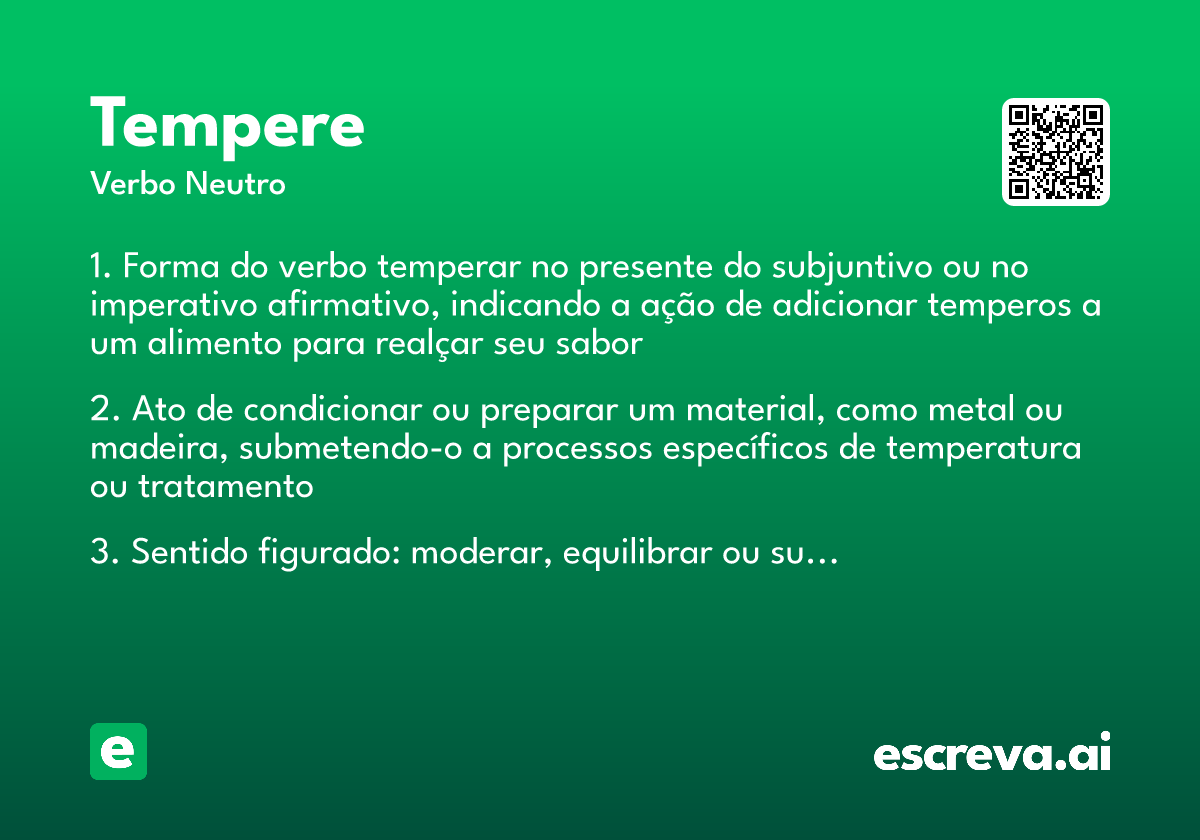 Tempere
Verbo Neutro

1. Forma do verbo temperar no presente do subjuntivo ou no imperativo afirmativo, indicando a ação de adicionar temperos a um alimento para realçar seu sabor

2. Ato de condicionar ou preparar um material, como metal ou madeira, submetendo-o a processos específicos de temperatura ou tratamento

3. Sentido figurado: moderar, equilibrar ou su...

e

escreva.ai